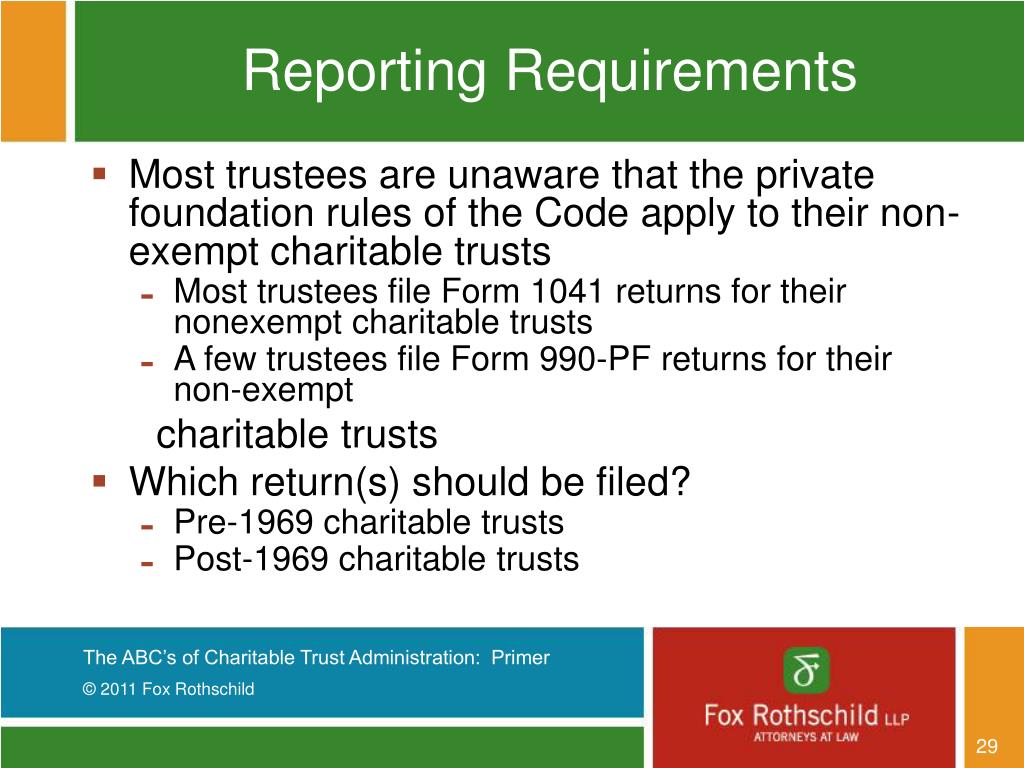 Reporting Requirements

▪ Most trustees are unaware that the private foundation rules of the Code apply to their non-exempt charitable trusts

- Most trustees file Form 1041 returns for their nonexempt charitable trusts
- A few trustees file Form 990-PF returns for their non-exempt

charitable trusts

▪ Which return(s) should be filed?

- Pre-1969 charitable trusts
- Post-1969 charitable trusts

The ABC's of Charitable Trust Administration: Primer

© 2011 Fox Rothschild

Fox Rothschild LLP
ATTORNEYS AT LAW

29